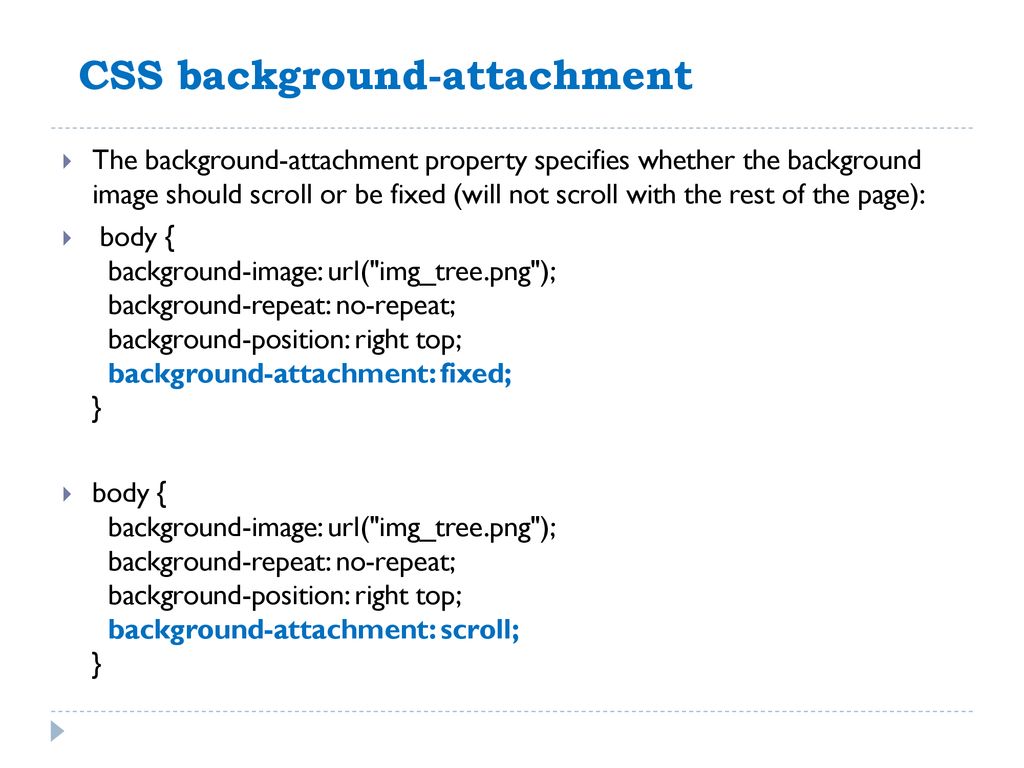 CSS background-attachment

The background-attachment property specifies whether the background image should scroll or be fixed (will not scroll with the rest of the page):

body {
background-image: url("img_tree.png");
background-repeat: no-repeat;
background-position: right top;
background-attachment: fixed;
}

body {
background-image: url("img_tree.png");
background-repeat: no-repeat;
background-position: right top;
background-attachment: scroll;
}